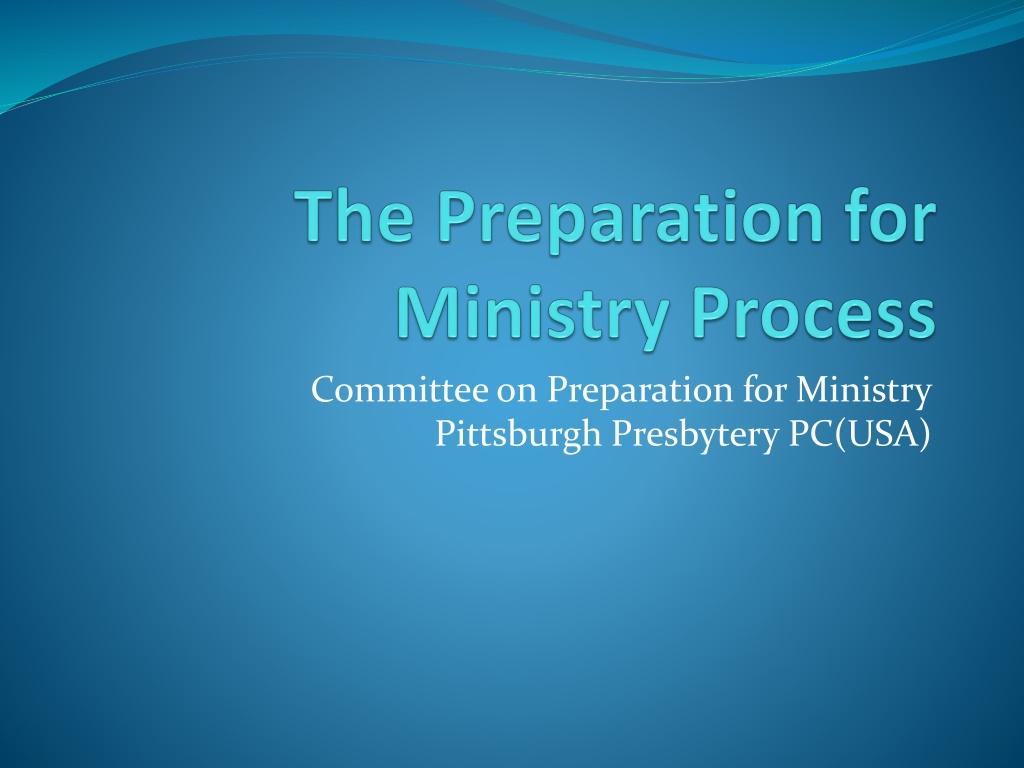 The Preparation for Ministry Process

Committee on Preparation for Ministry
Pittsburgh Presbytery PC(USA)